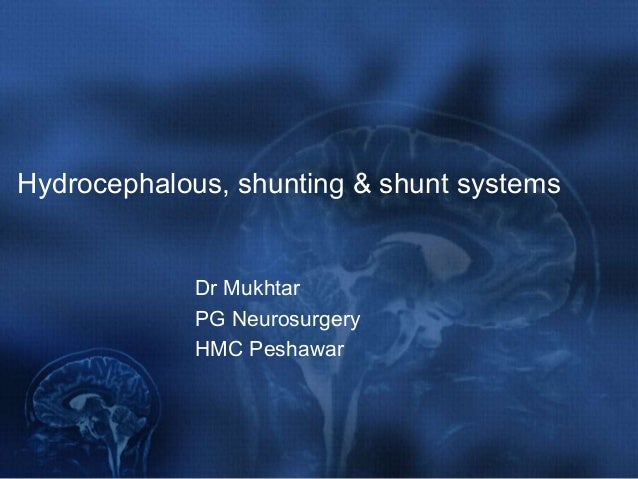 Hydrocephalous, shunting & shunt systems

Dr Mukhtar
PG Neurosurgery
HMC Peshawar